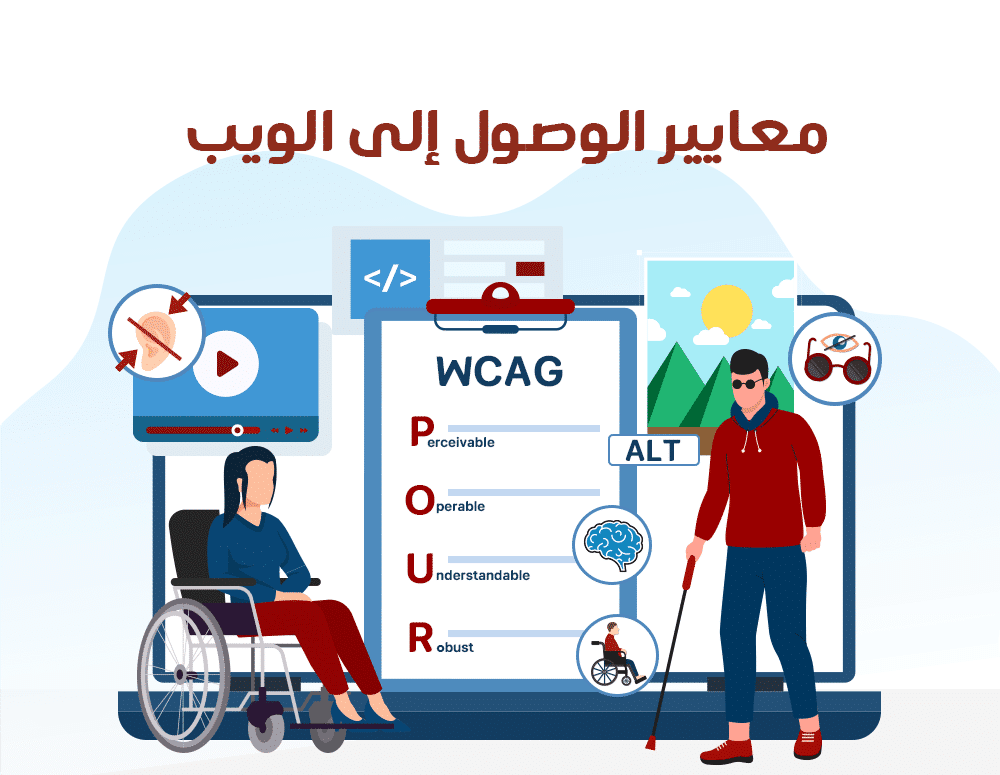 معايير الوصول إلى الويب

</>

WCAG

Perceivable

Operable

Understandable

Robust

ALT